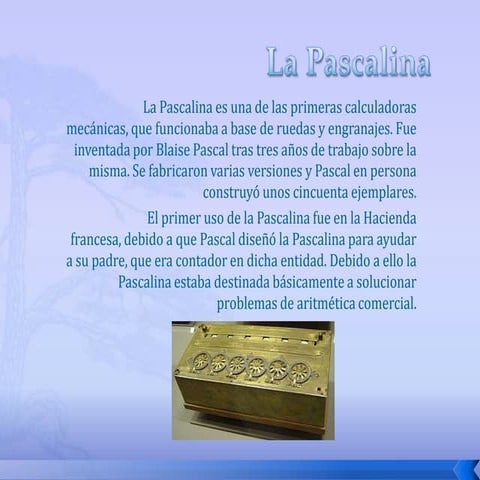 La Pascalina

La Pascalina es una de las primeras calculadoras mecánicas, que funcionaba a base de ruedas y engranajes. Fue inventada por Blaise Pascal tras tres años de trabajo sobre la misma. Se fabricaron varias versiones y Pascal en persona construyó unos cincuenta ejemplares.

El primer uso de la Pascalina fue en la Hacienda francesa, debido a que Pascal diseñó la Pascalina para ayudar a su padre, que era contador en dicha entidad. Debido a ello la Pascalina estaba destinada básicamente a solucionar problemas de aritmética comercial.